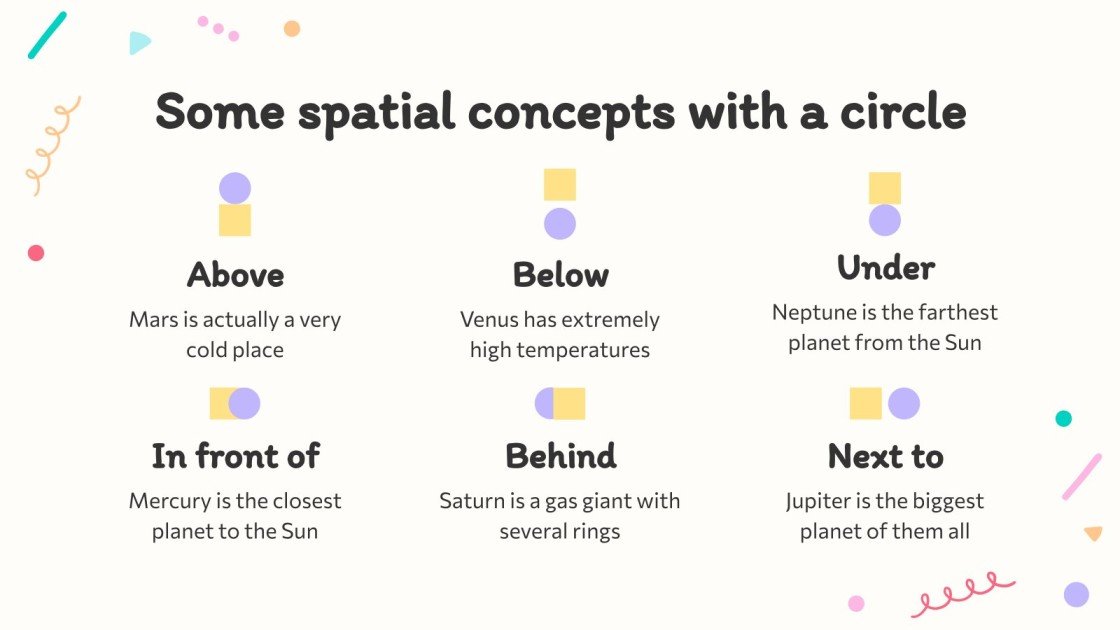 Some spatial concepts with a circle

Above

Mars is actually a very cold place

Below

Venus has extremely high temperatures

Under

Neptune is the farthest planet from the Sun

In front of

Mercury is the closest planet to the Sun

Behind

Saturn is a gas giant with several rings

Next to

Jupiter is the biggest planet of them all